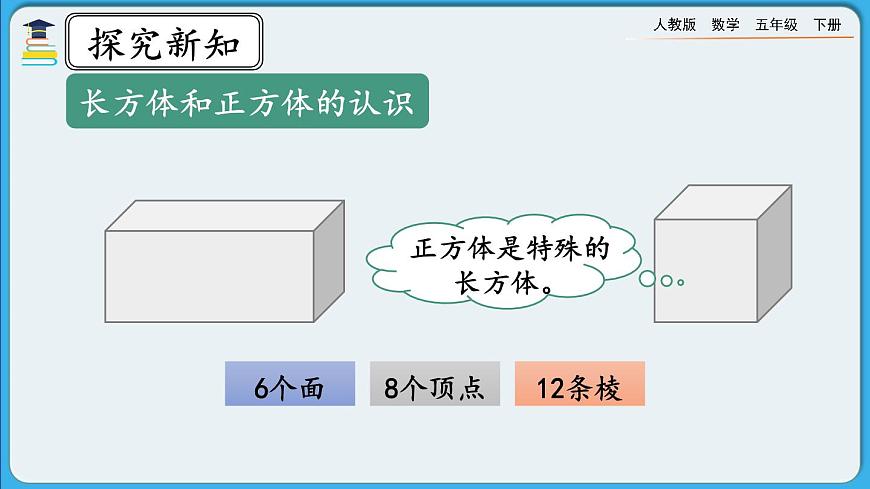 探究新知

人教版 数学 五年级 下册

长方体和正方体的认识

正方体是特殊的长方体。

6个面

8个顶点

12条棱